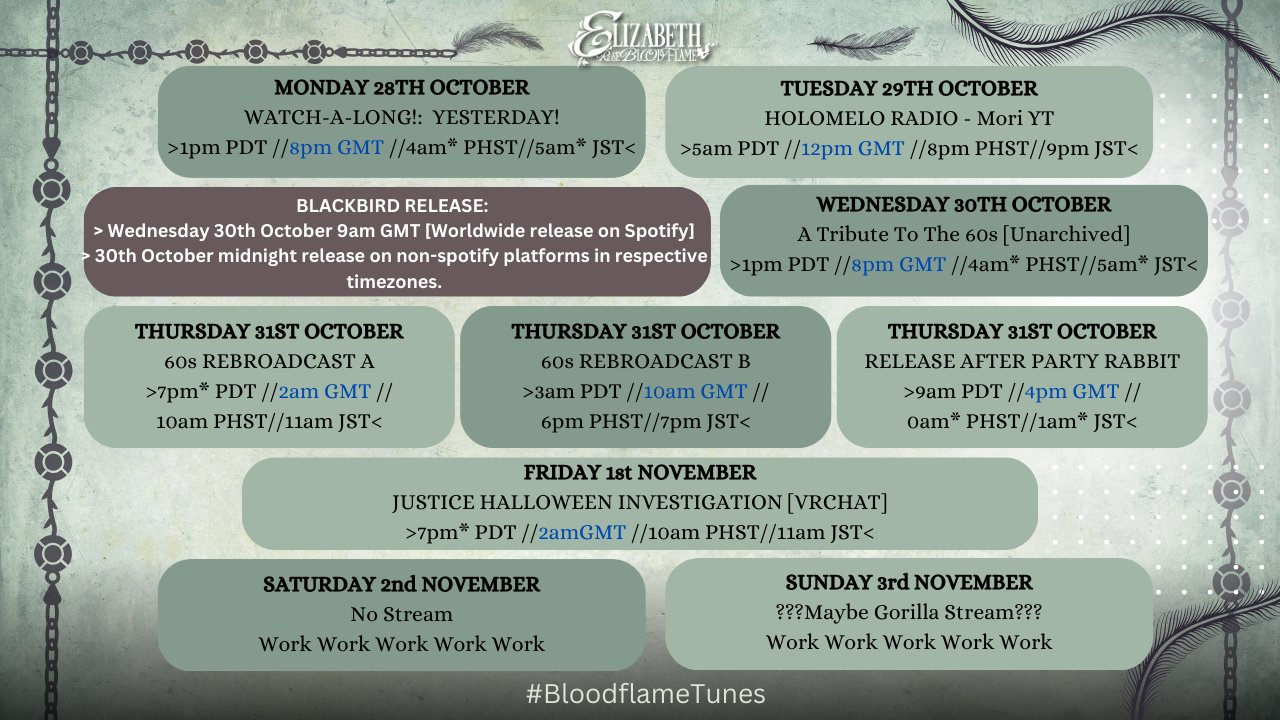 ELIZABETH ROSE BLOODFLAME

MONDAY 28TH OCTOBER
WATCH-A-LONG!: YESTERDAY!
>1pm PDT //8pm GMT //4am* PHST//5am* JST<

TUESDAY 29TH OCTOBER
HOLOMELO RADIO - Mori YT
>5am PDT //12pm GMT //8pm PHST//9pm JST<

BLACKBIRD RELEASE:
> Wednesday 30th October 9am GMT [Worldwide release on Spotify]
> 30th October midnight release on non-spotify platforms in respective timezones.

WEDNESDAY 30TH OCTOBER
A Tribute To The 60s [Unarchived]
>1pm PDT //8pm GMT //4am* PHST//5am* JST<

THURSDAY 31ST OCTOBER
60s REBROADCAST A
>7pm* PDT //2am GMT // 10am PHST//11am JST<

THURSDAY 31ST OCTOBER
60s REBROADCAST B
>3am PDT //10am GMT // 6pm PHST//7pm JST<

THURSDAY 31ST OCTOBER
RELEASE AFTER PARTY RABBIT
>9am PDT //4pm GMT // 0am* PHST//1am* JST<

FRIDAY 1st NOVEMBER
JUSTICE HALLOWEEN INVESTIGATION [VRCHAT]
>7pm* PDT //2amGMT //10am PHST//11am JST<

SATURDAY 2nd NOVEMBER
No Stream
Work Work Work Work Work

SUNDAY 3rd NOVEMBER
???Maybe Gorilla Stream???
Work Work Work Work Work

#BloodflameTunes